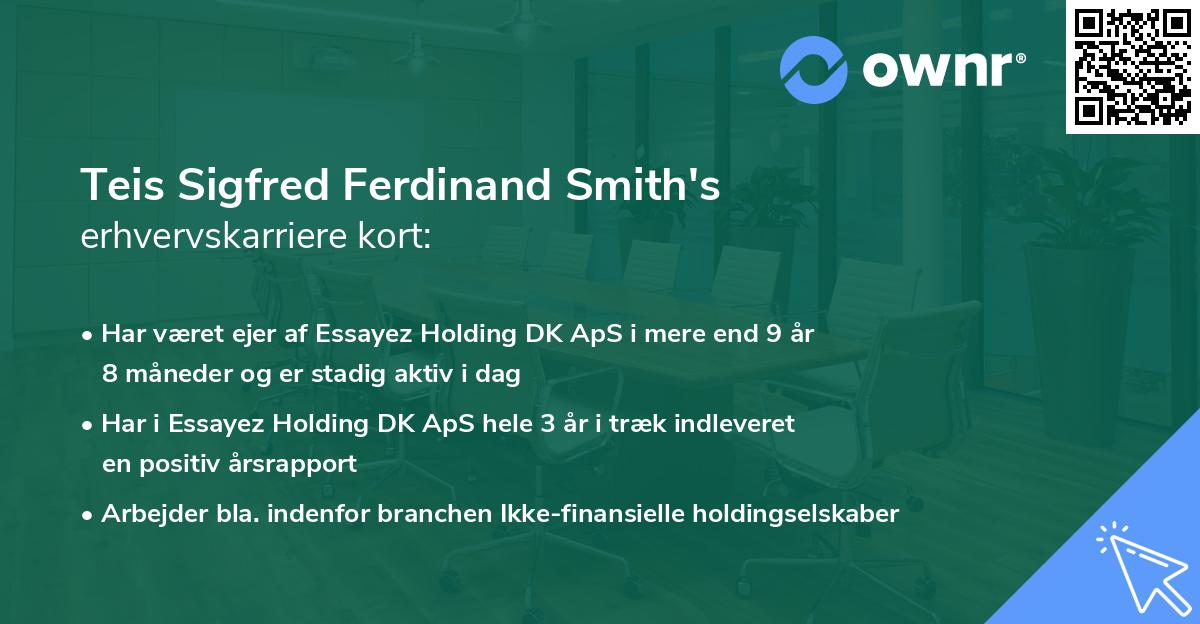 ownr®

Teis Sigfred Ferdinand Smith's
erhvervskarriere kort:

• Har været ejer af Essayez Holding DK ApS i mere end 9 år 8 måneder og er stadig aktiv i dag

• Har i Essayez Holding DK ApS hele 3 år i træk indleveret en positiv årsrapport

• Arbejder bla. indenfor branchen Ikke-finansielle holdingselskaber